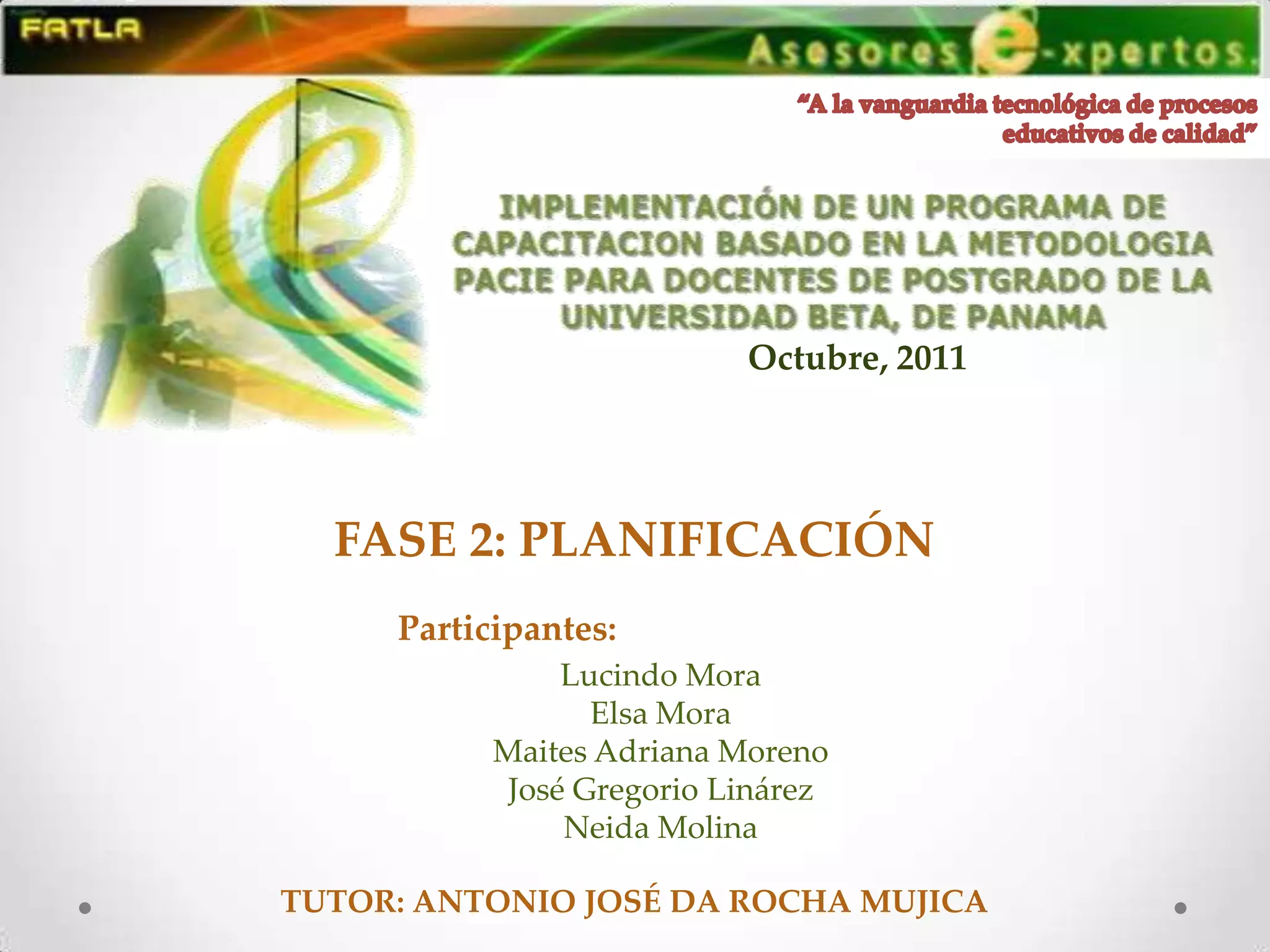 FATLA

Asesores e-xpertos.

"A la vanguardia tecnológica de procesos educativos de calidad"

IMPLEMENTACIÓN DE UN PROGRAMA DE CAPACITACION BASADO EN LA METODOLOGIA PACIE PARA DOCENTES DE POSTGRADO DE LA UNIVERSIDAD BETA, DE PANAMA

Octubre, 2011

FASE 2: PLANIFICACIÓN

Participantes:

Lucindo Mora
Elsa Mora
Maites Adriana Moreno
José Gregorio Linárez
Neida Molina

TUTOR: ANTONIO JOSÉ DA ROCHA MUJICA